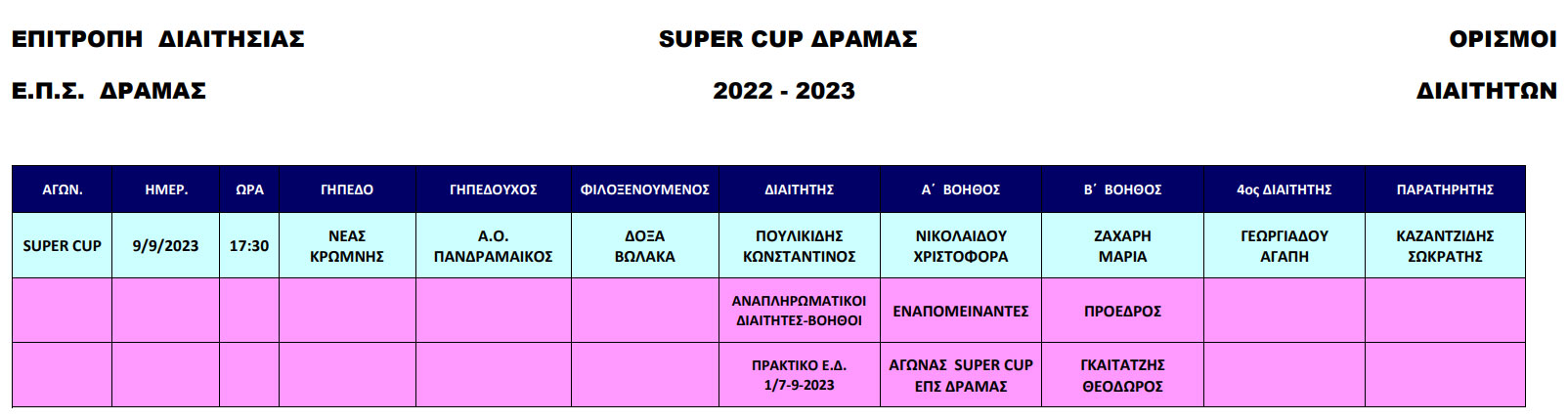 ΕΠΙΤΡΟΠΗ ΔΙΑΙΤΗΣΙΑΣ

Ε.Π.Σ. ΔΡΑΜΑΣ

SUPER CUP ΔΡΑΜΑΣ

2022 - 2023

ΟΡΙΣΜΟΙ

ΔΙΑΙΤΗΤΩΝ

| ΑΓΩΝ. | ΗΜΕΡ. | ΩΡΑ | ΓΗΠΕΔΟ | ΓΗΠΕΔΟΥΧΟΣ | ΦΙΛΟΞΕΝΟΥΜΕΝΟΣ | ΔΙΑΙΤΗΤΗΣ | Α΄ ΒΟΗΘΟΣ | Β΄ ΒΟΗΘΟΣ | 4ος ΔΙΑΙΤΗΤΗΣ | ΠΑΡΑΤΗΡΗΤΗΣ |
|---|---|---|---|---|---|---|---|---|---|---|
| SUPER CUP | 9/9/2023 | 17:30 | ΝΕΑΣ ΚΡΩΜΝΗΣ | Α.Ο. ΠΑΝΔΡΑΜΑΙΚΟΣ | ΔΟΞΑ ΒΩΛΑΚΑ | ΠΟΥΛΙΚΙΔΗΣ ΚΩΝΣΤΑΝΤΙΝΟΣ | ΝΙΚΟΛΑΙΔΟΥ ΧΡΙΣΤΟΦΟΡΑ | ΖΑΧΑΡΗ ΜΑΡΙΑ | ΓΕΩΡΓΙΑΔΟΥ ΑΓΑΠΗ | ΚΑΖΑΝΤΖΙΔΗΣ ΣΩΚΡΑΤΗΣ |
| | | | | | | ΑΝΑΠΛΗΡΩΜΑΤΙΚΟΙ ΔΙΑΙΤΗΤΕΣ-ΒΟΗΘΟΙ | ΕΝΑΠΟΜΕΙΝΑΝΤΕΣ | ΠΡΟΕΔΡΟΣ | | |
| | | | | | | ΠΡΑΚΤΙΚΟ Ε.Δ. 1/7-9-2023 | ΑΓΩΝΑΣ SUPER CUP ΕΠΣ ΔΡΑΜΑΣ | ΓΚΑΙΤΑΤΖΗΣ ΘΕΟΔΩΡΟΣ | | |